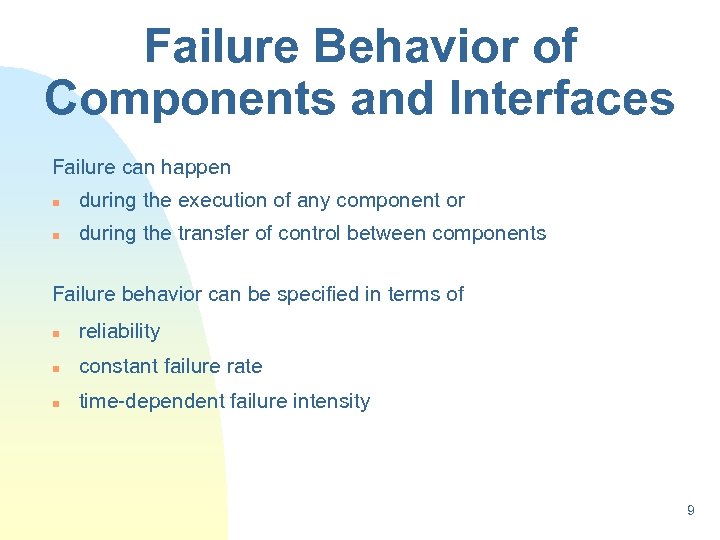 Failure Behavior of Components and Interfaces

Failure can happen
- during the execution of any component or
- during the transfer of control between components

Failure behavior can be specified in terms of
- reliability
- constant failure rate
- time-dependent failure intensity

9